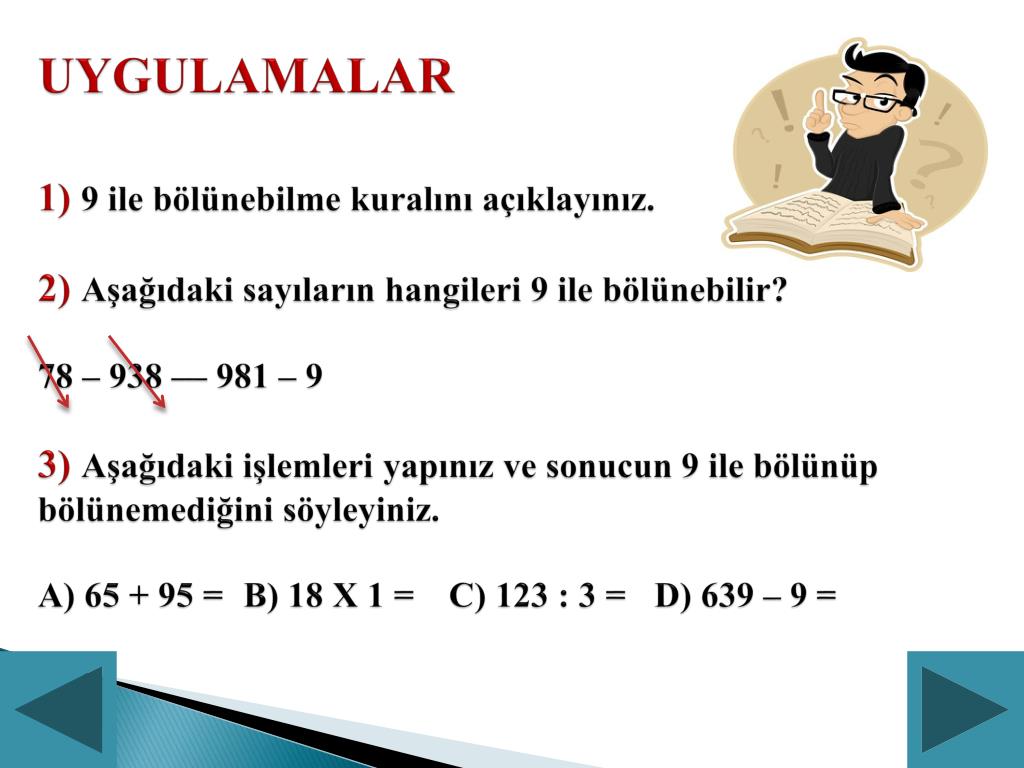 UYGULAMALAR

1) 9 ile bölünebilme kuralını açıklayınız.

2) Aşağıdaki sayıların hangileri 9 ile bölünebilir?

78 – 938 — 981 – 9

3) Aşağıdaki işlemleri yapınız ve sonucun 9 ile bölünüp bölünemediğini söyleyiniz.

A) 65 + 95 = B) 18 X 1 = C) 123 : 3 = D) 639 – 9 =